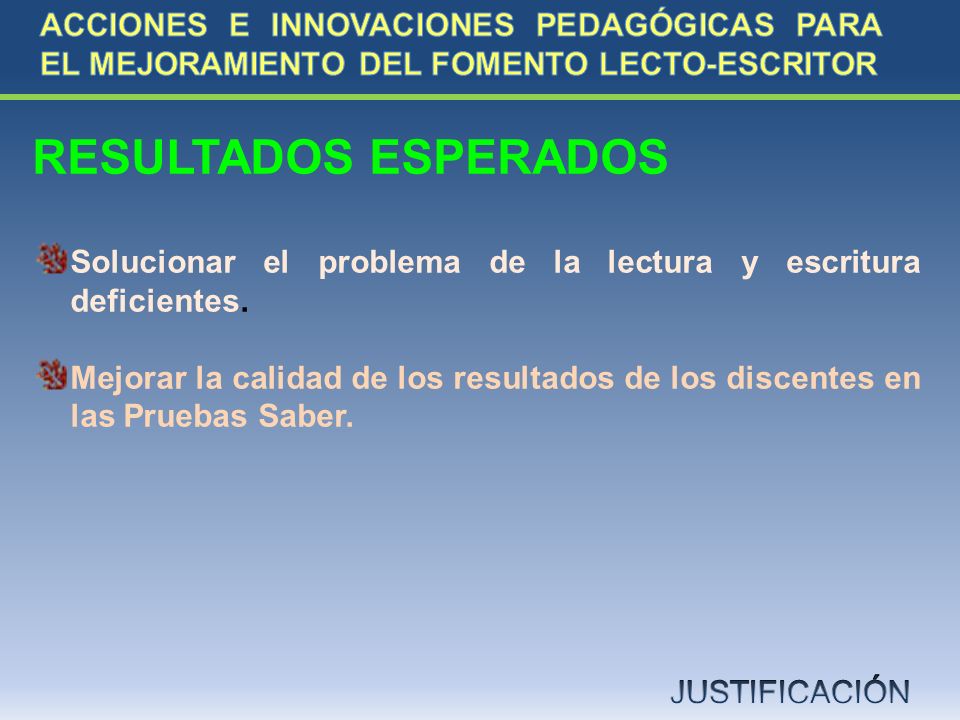 ACCIONES E INNOVACIONES PEDAGÓGICAS PARA EL MEJORAMIENTO DEL FOMENTO LECTO-ESCRITOR

RESULTADOS ESPERADOS

Solucionar el problema de la lectura y escritura deficientes.

Mejorar la calidad de los resultados de los discentes en las Pruebas Saber.

JUSTIFICACIÓN